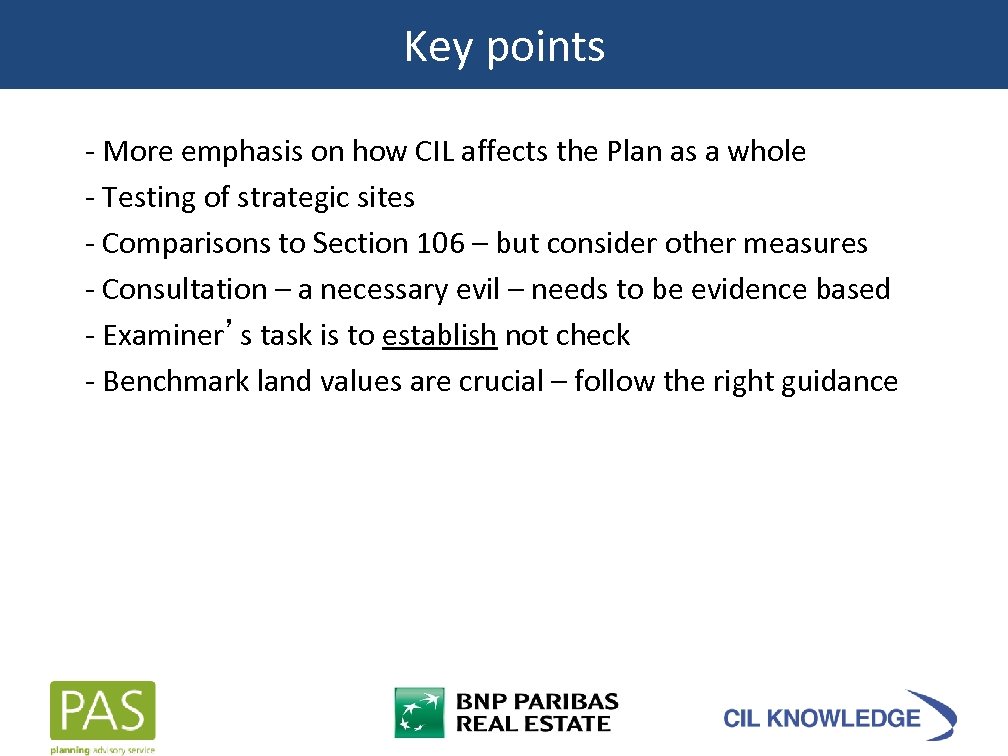 Key points

- More emphasis on how CIL affects the Plan as a whole
- Testing of strategic sites
- Comparisons to Section 106 – but consider other measures
- Consultation – a necessary evil – needs to be evidence based
- Examiner's task is to establish not check
- Benchmark land values are crucial – follow the right guidance

PAS
planning advisory service

BNP PARIBAS
REAL ESTATE

CIL KNOWLEDGE